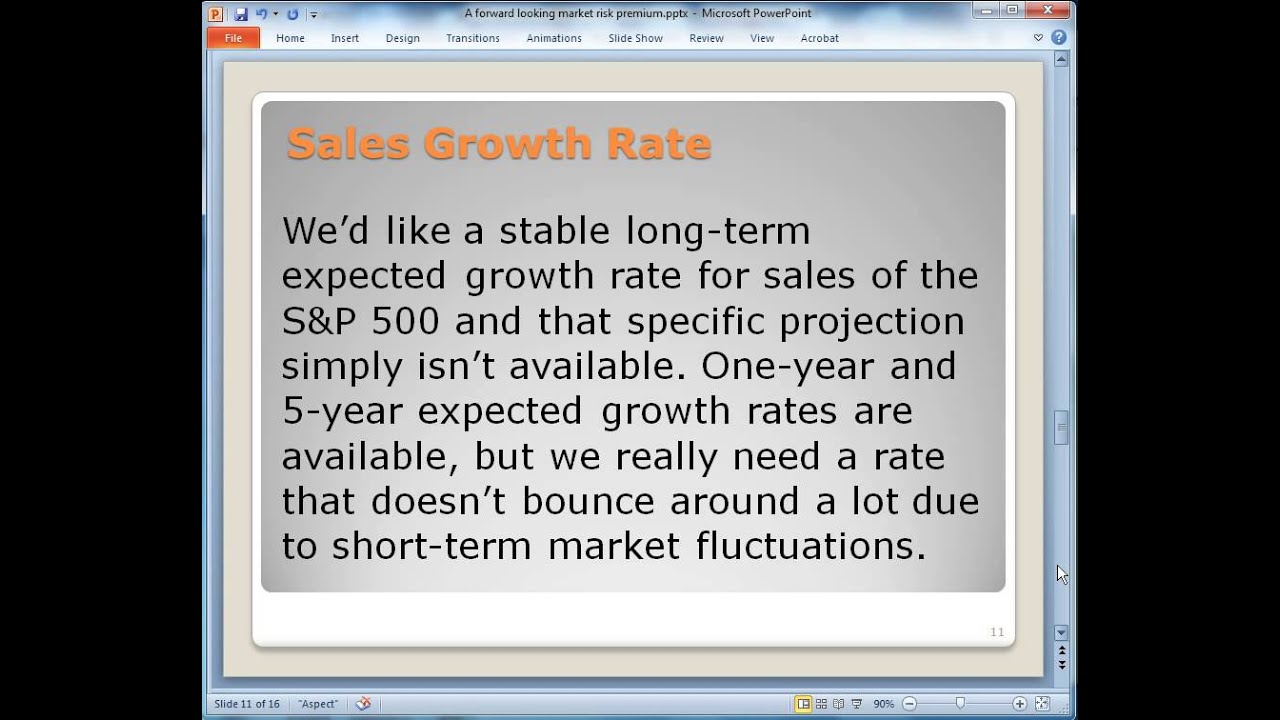 A forward looking market risk premium.pptx - Microsoft PowerPoint

File Home Insert Design Transitions Animations Slide Show Review View Acrobat

Sales Growth Rate

We'd like a stable long-term expected growth rate for sales of the S&P 500 and that specific projection simply isn't available. One-year and 5-year expected growth rates are available, but we really need a rate that doesn't bounce around a lot due to short-term market fluctuations.

11

Slide 11 of 16 "Aspect" 90%